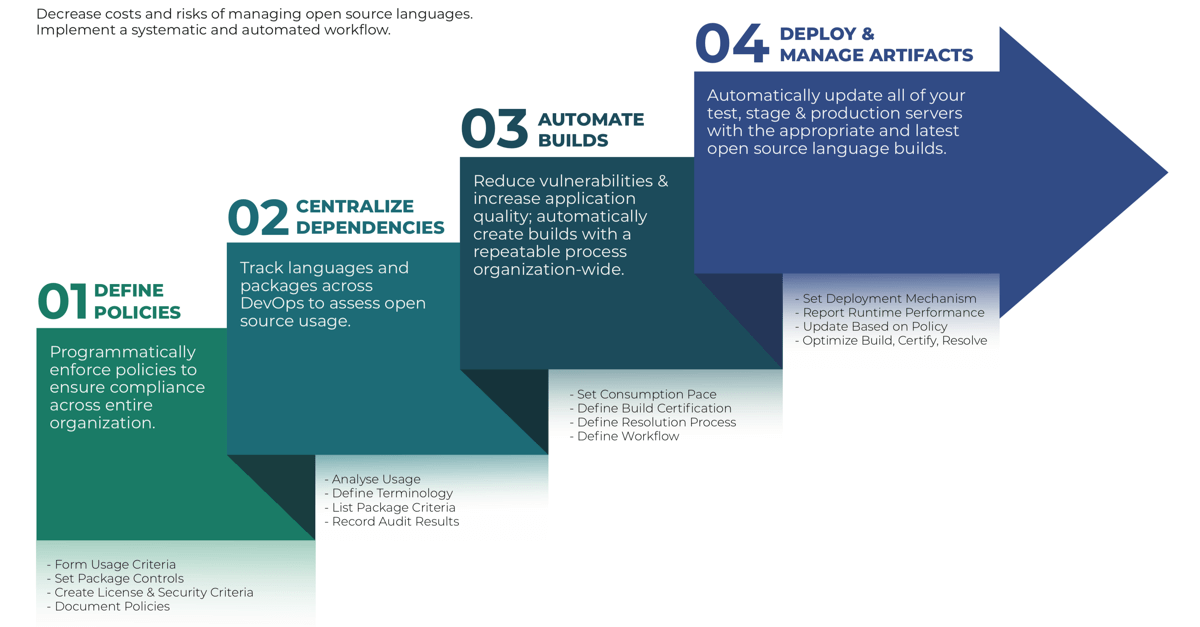 Decrease costs and risks of managing open source languages.
Implement a systematic and automated workflow.

01 DEFINE POLICIES

Programmatically enforce policies to ensure compliance across entire organization.

- Form Usage Criteria
- Set Package Controls
- Create License & Security Criteria
- Document Policies

02 CENTRALIZE DEPENDENCIES

Track languages and packages across DevOps to assess open source usage.

- Analyse Usage
- Define Terminology
- List Package Criteria
- Record Audit Results

03 AUTOMATE BUILDS

Reduce vulnerabilities & increase application quality; automatically create builds with a repeatable process organization-wide.

- Set Consumption Pace
- Define Build Certification
- Define Resolution Process
- Define Workflow

04 DEPLOY & MANAGE ARTIFACTS

Automatically update all of your test, stage & production servers with the appropriate and latest open source language builds.

- Set Deployment Mechanism
- Report Runtime Performance
- Update Based on Policy
- Optimize Build, Certify, Resolve